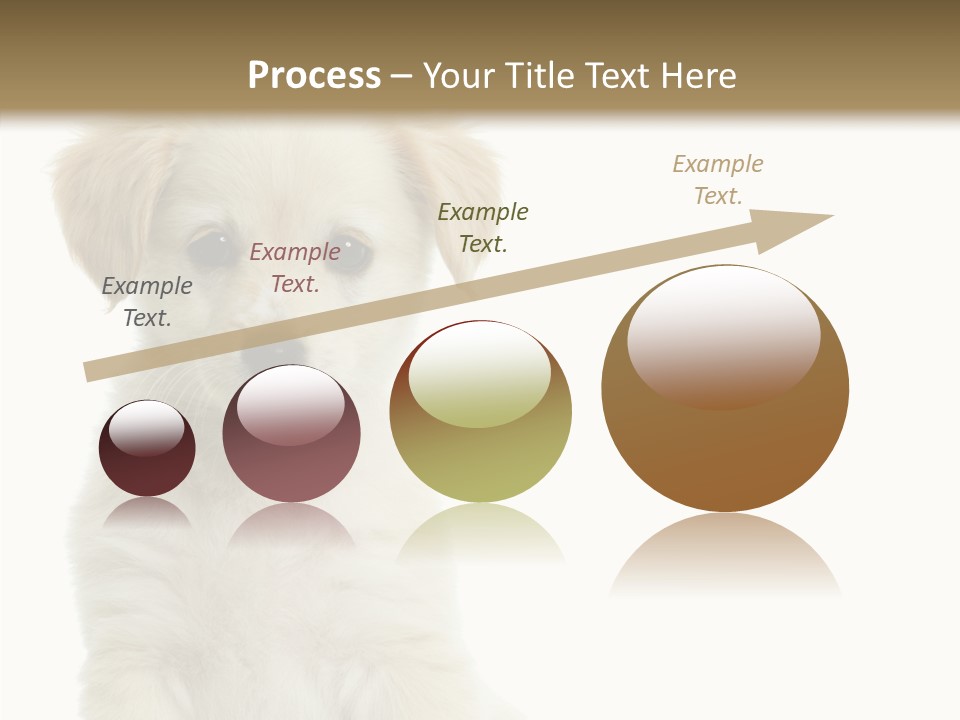 Process – Your Title Text Here

Example Text.

Example Text.

Example Text.

Example Text.